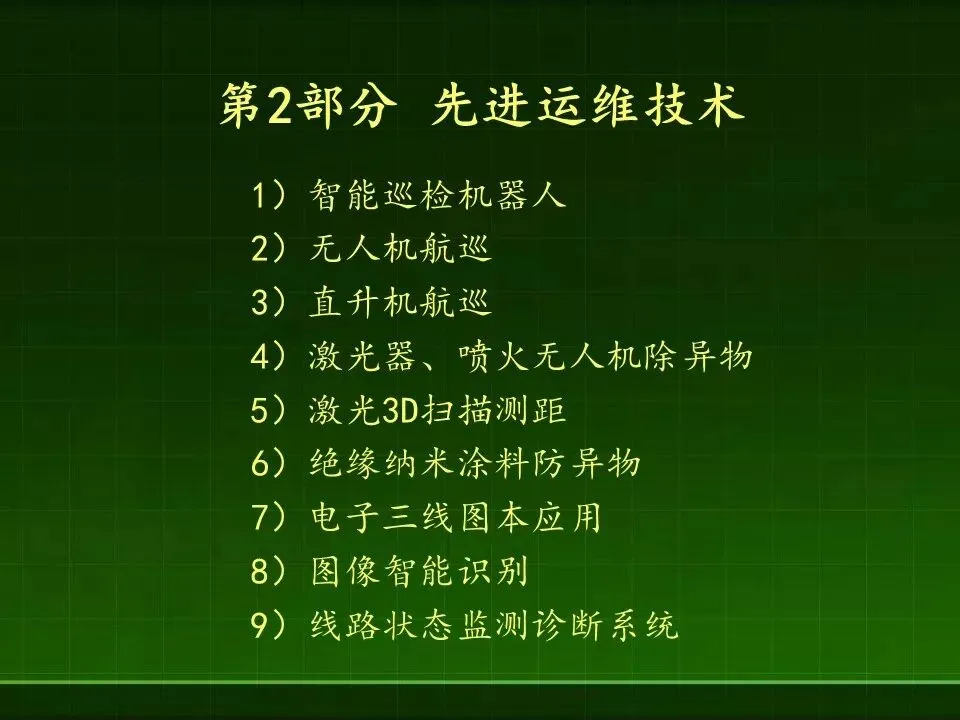 第2部分 先进运维技术

1）智能巡检机器人
2）无人机航巡
3）直升机航巡
4）激光器、喷火无人机除异物
5）激光3D扫描测距
6）绝缘纳米涂料防异物
7）电子三线图本应用
8）图像智能识别
9）线路状态监测诊断系统